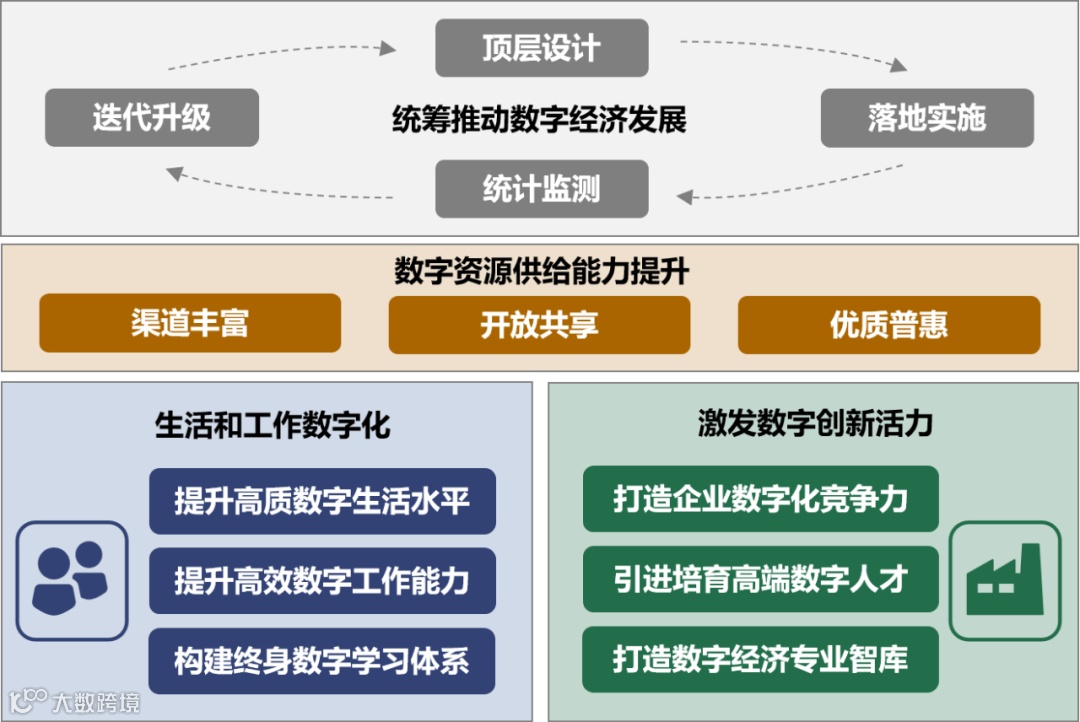 顶层设计

迭代升级

统筹推动数字经济发展

落地实施

统计监测

数字资源供给能力提升

渠道丰富

开放共享

优质普惠

生活和工作数字化

提升高质数字生活水平

提升高效数字工作能力

构建终身数字学习体系

激发数字创新活力

打造企业数字化竞争力

引进培育高端数字人才

打造数字经济专业智库

大数跨境